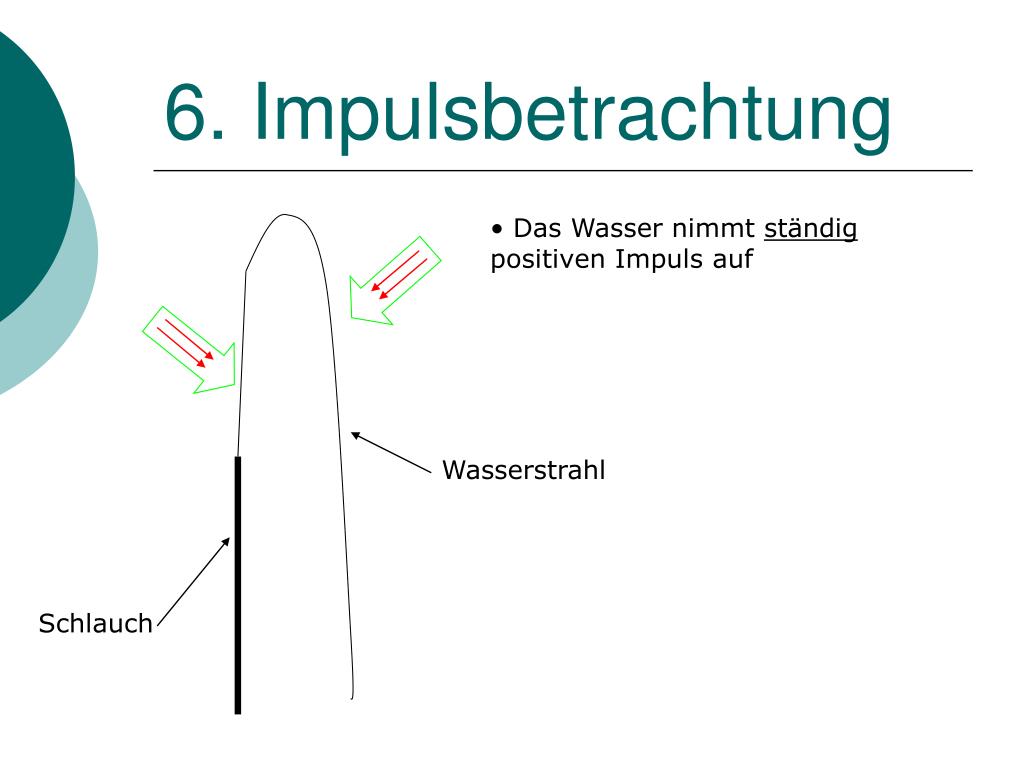 6. Impulsbetrachtung

• Das Wasser nimmt ständig positiven Impuls auf

Wasserstrahl

Schlauch